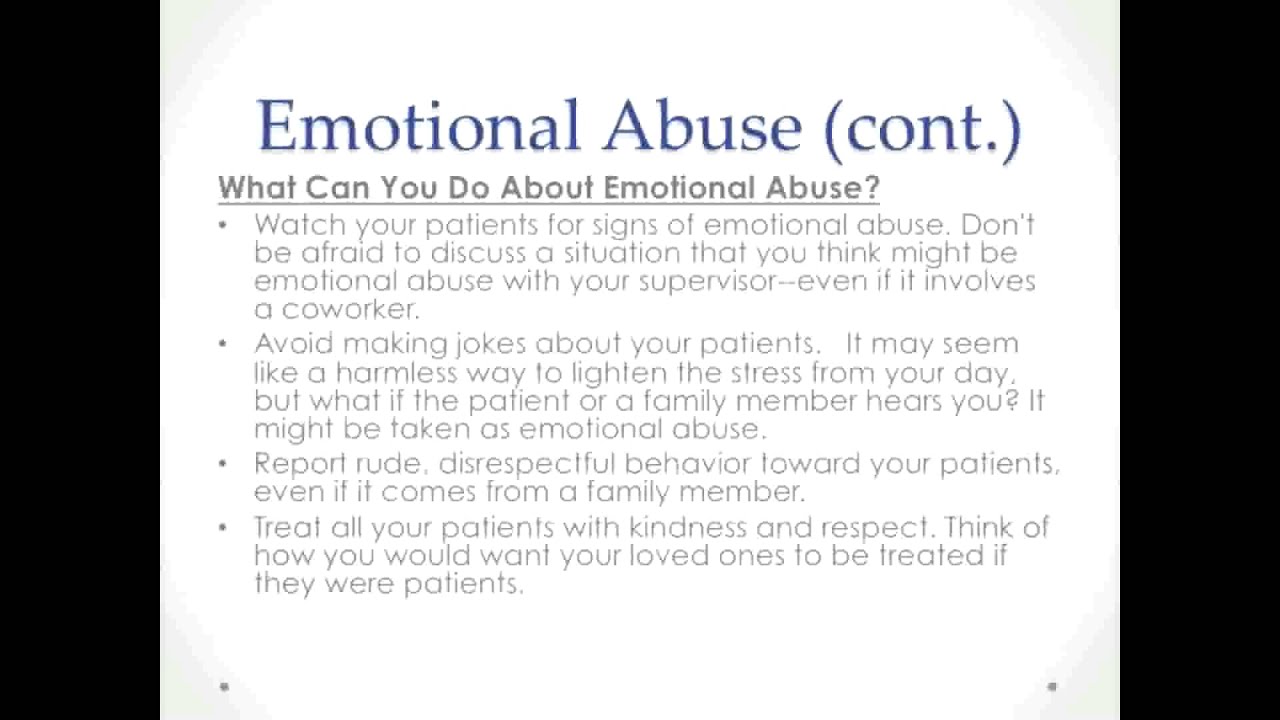 Emotional Abuse (cont.)

What Can You Do About Emotional Abuse?

• Watch your patients for signs of emotional abuse. Don't be afraid to discuss a situation that you think might be emotional abuse with your supervisor--even if it involves a coworker.

• Avoid making jokes about your patients. It may seem like a harmless way to lighten the stress from your day, but what if the patient or a family member hears you? It might be taken as emotional abuse.

• Report rude, disrespectful behavior toward your patients, even if it comes from a family member.

• Treat all your patients with kindness and respect. Think of how you would want your loved ones to be treated if they were patients.